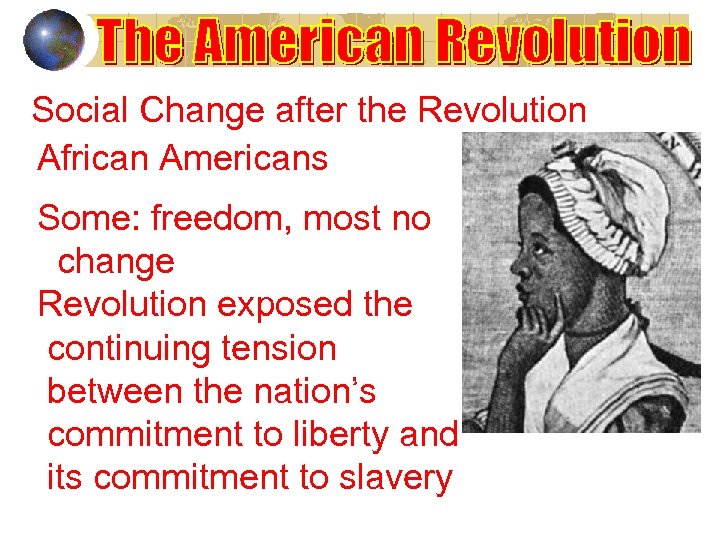 The American Revolution

Social Change after the Revolution

African Americans

Some: freedom, most no change

Revolution exposed the continuing tension between the nation's commitment to liberty and its commitment to slavery